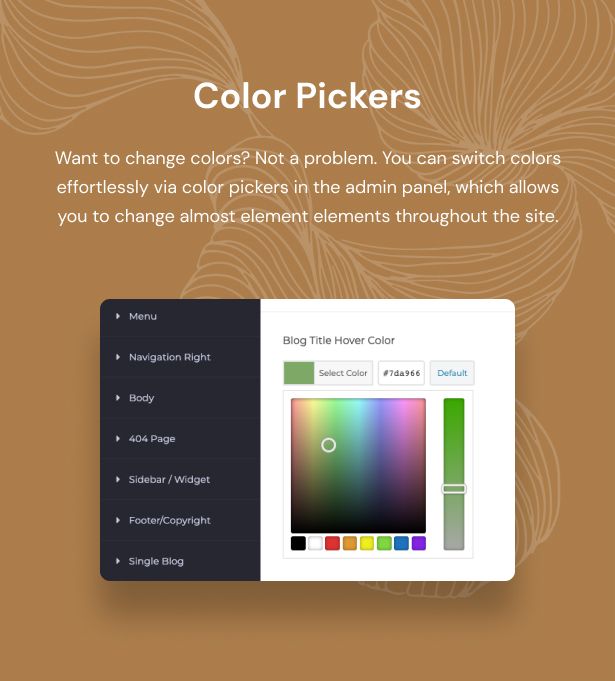 Color Pickers

Want to change colors? Not a problem. You can switch colors effortlessly via color pickers in the admin panel, which allows you to change almost element elements throughout the site.

Menu
Navigation Right
Body
404 Page
Sidebar / Widget
Footer/Copyright
Single Blog

Blog Title Hover Color

Select Color
#7da966
Default